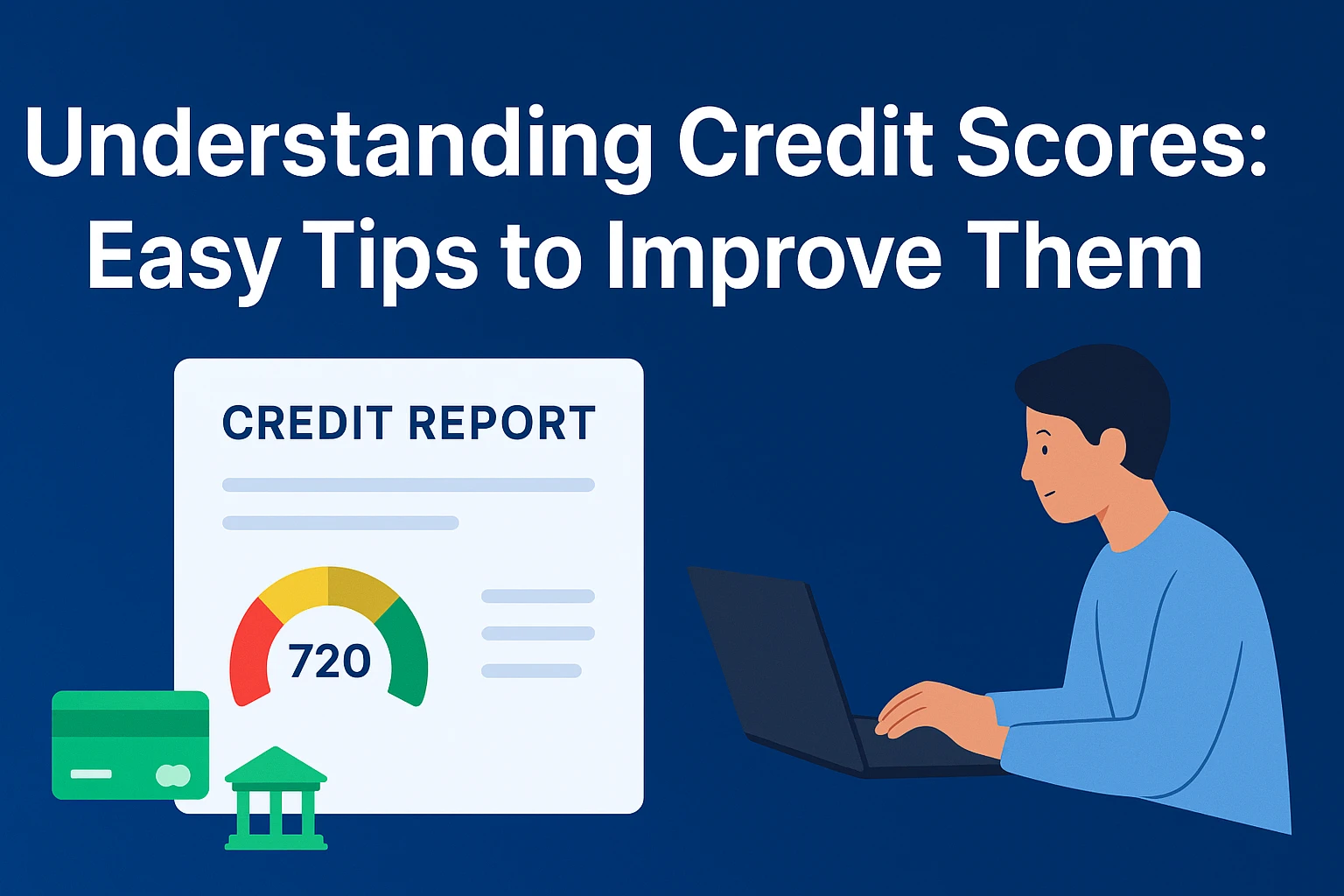 Understanding Credit Scores:
Easy Tips to Improve Them

CREDIT REPORT

720